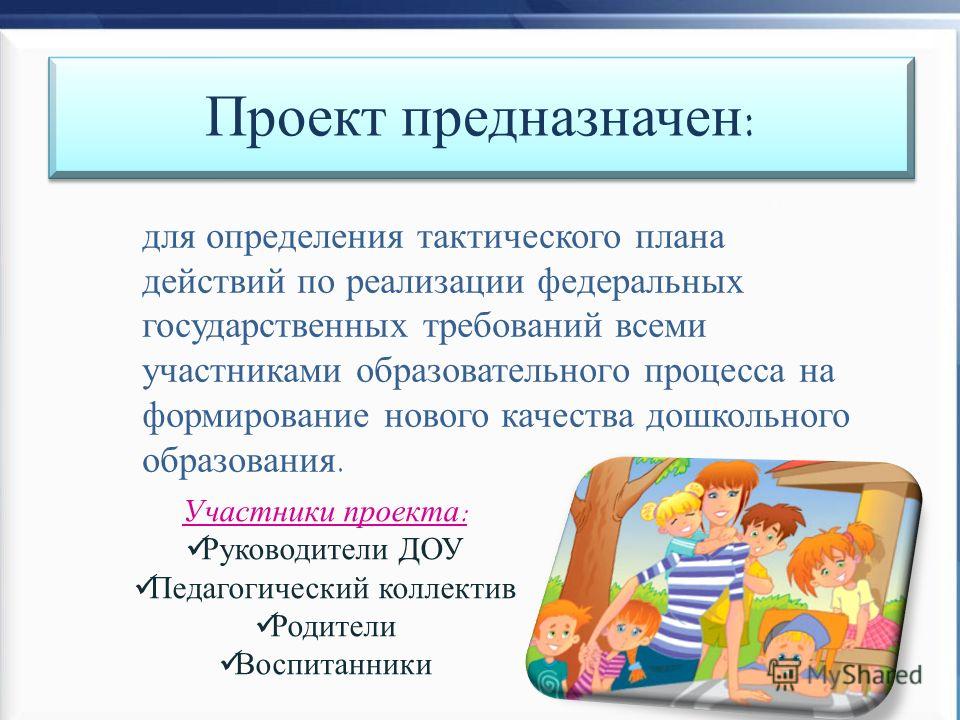 Проект предназначен:

для определения тактического плана действий по реализации федеральных государственных требований всеми участниками образовательного процесса на формирование нового качества дошкольного образования.

Участники проекта:
✓Руководители ДОУ
✓Педагогический коллектив
✓Родители
✓Воспитанники

MyShared